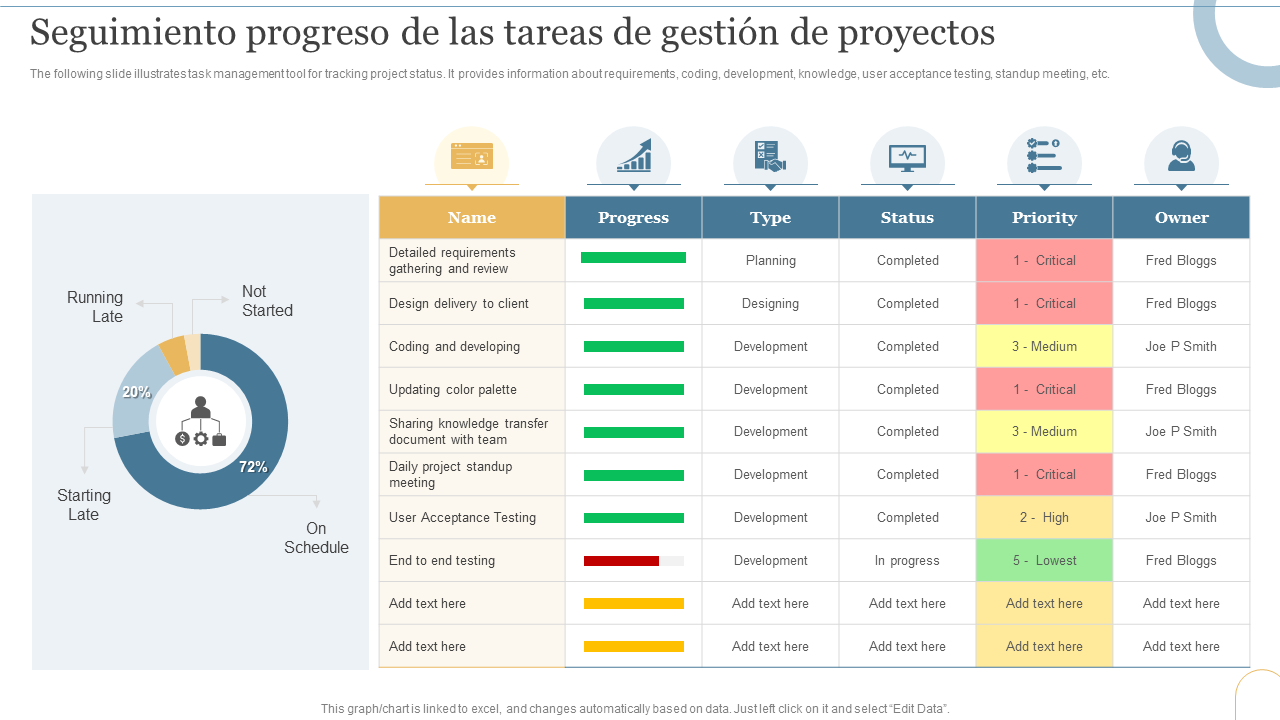 Seguimiento progreso de las tareas de gestión de proyectos

The following slide illustrates task management tool for tracking project status. It provides information about requirements, coding, development, knowledge, user acceptance testing, standup meeting, etc.

Running Late

Not Started

20%

72%

Starting Late

On Schedule

| Name | Progress | Type | Status | Priority | Owner |
|---|---|---|---|---|---|
| Detailed requirements gathering and review | | Planning | Completed | 1 - Critical | Fred Bloggs |
| Design delivery to client | | Designing | Completed | 1 - Critical | Fred Bloggs |
| Coding and developing | | Development | Completed | 3 - Medium | Joe P Smith |
| Updating color palette | | Development | Completed | 1 - Critical | Fred Bloggs |
| Sharing knowledge transfer document with team | | Development | Completed | 3 - Medium | Joe P Smith |
| Daily project standup meeting | | Development | Completed | 1 - Critical | Fred Bloggs |
| User Acceptance Testing | | Development | Completed | 2 - High | Joe P Smith |
| End to end testing | | Development | In progress | 5 - Lowest | Fred Bloggs |
| Add text here | | Add text here | Add text here | Add text here | Add text here |
| Add text here | | Add text here | Add text here | Add text here | Add text here |

This graph/chart is linked to excel, and changes automatically based on data. Just left click on it and select "Edit Data".